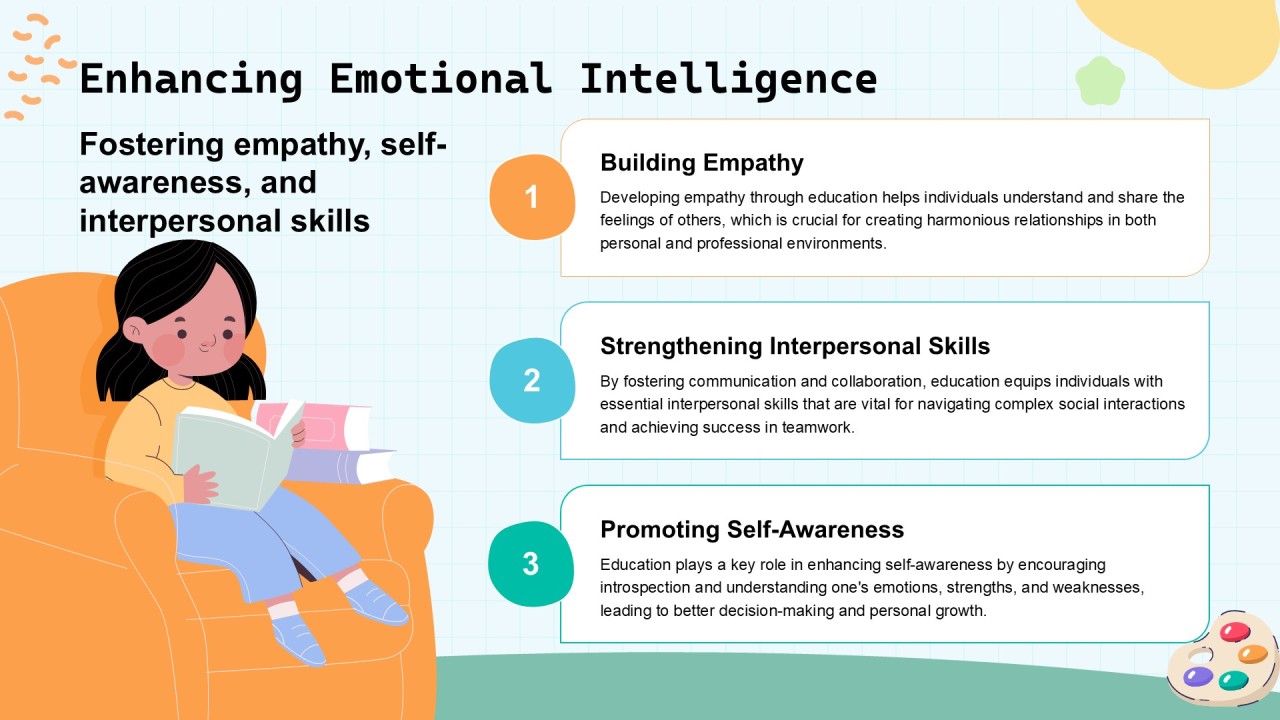 Enhancing Emotional Intelligence

Fostering empathy, self-awareness, and interpersonal skills

1

Building Empathy

Developing empathy through education helps individuals understand and share the feelings of others, which is crucial for creating harmonious relationships in both personal and professional environments.

2

Strengthening Interpersonal Skills

By fostering communication and collaboration, education equips individuals with essential interpersonal skills that are vital for navigating complex social interactions and achieving success in teamwork.

3

Promoting Self-Awareness

Education plays a key role in enhancing self-awareness by encouraging introspection and understanding one's emotions, strengths, and weaknesses, leading to better decision-making and personal growth.